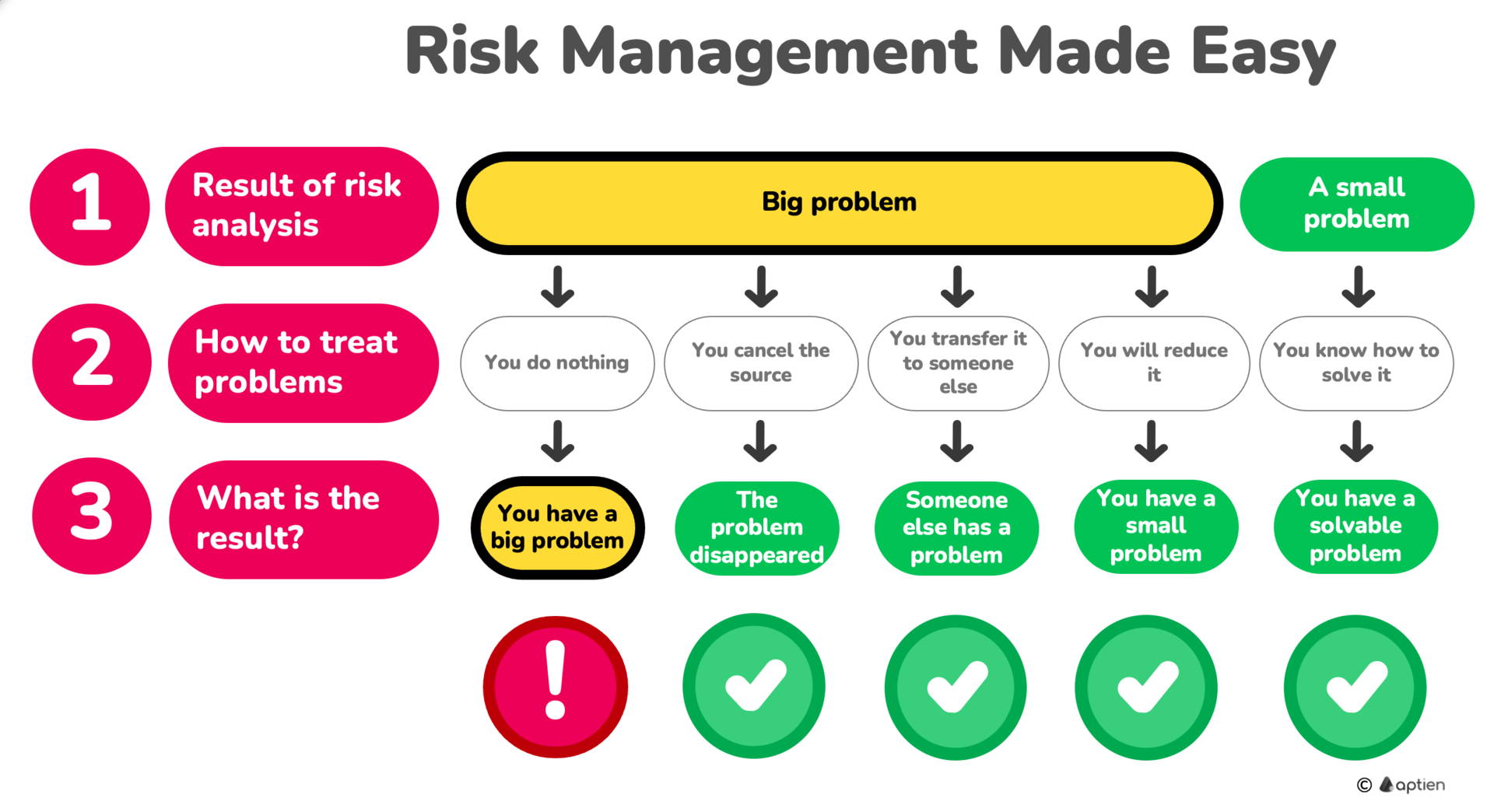 Risk Management Made Easy

1 Result of risk analysis

Big problem

A small problem

2 How to treat problems

You do nothing

You cancel the source

You transfer it to someone else

You will reduce it

You know how to solve it

3 What is the result?

You have a big problem

The problem disappeared

Someone else has a problem

You have a small problem

You have a solvable problem

!

© aptien